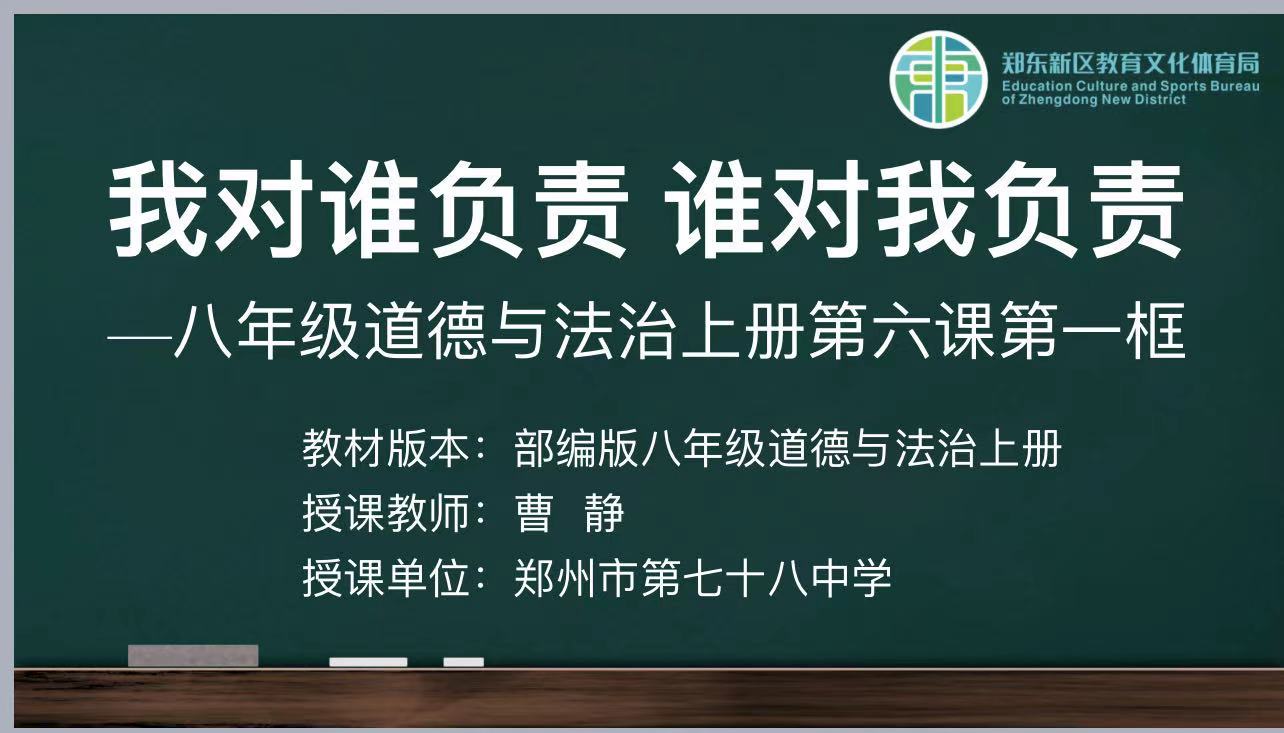 郑东新区教育文化体育局
Education Culture and Sports Bureau of Zhengdong New District

我对谁负责 谁对我负责

—八年级道德与法治上册第六课第一框

教材版本：部编版八年级道德与法治上册
授课教师：曹 静
授课单位：郑州市第七十八中学